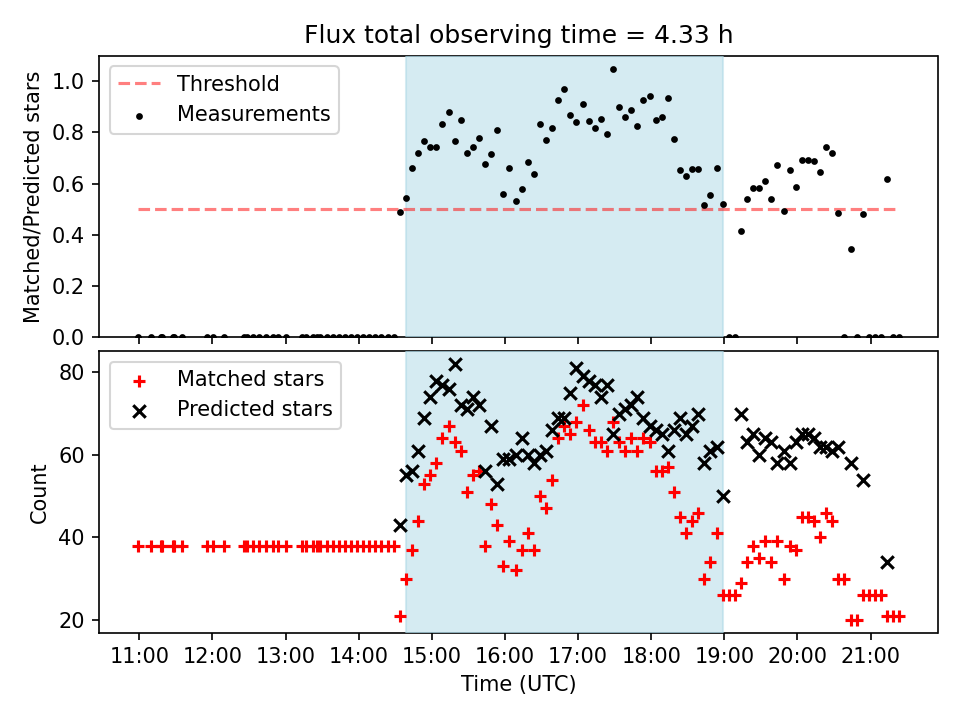 Flux total observing time = 4.33 h

Threshold
Measurements

Matched/Predicted stars

1.0
0.8
0.6
0.4
0.2
0.0

Matched stars
Predicted stars

Count

80
60
40
20

11:00 12:00 13:00 14:00 15:00 16:00 17:00 18:00 19:00 20:00 21:00

Time (UTC)